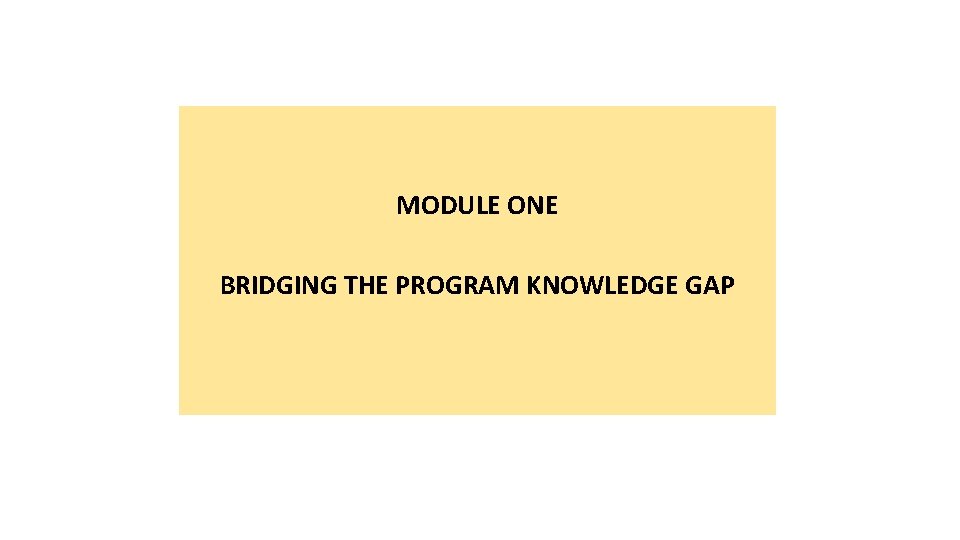 MODULE ONE

BRIDGING THE PROGRAM KNOWLEDGE GAP